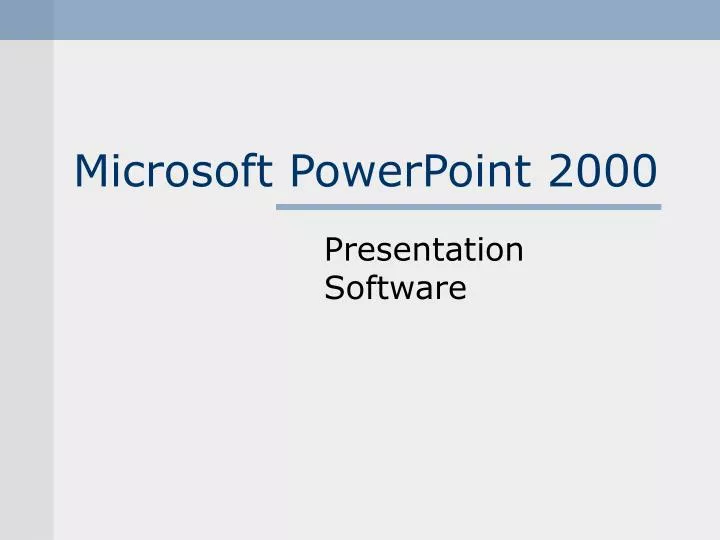 Microsoft PowerPoint 2000

Presentation Software